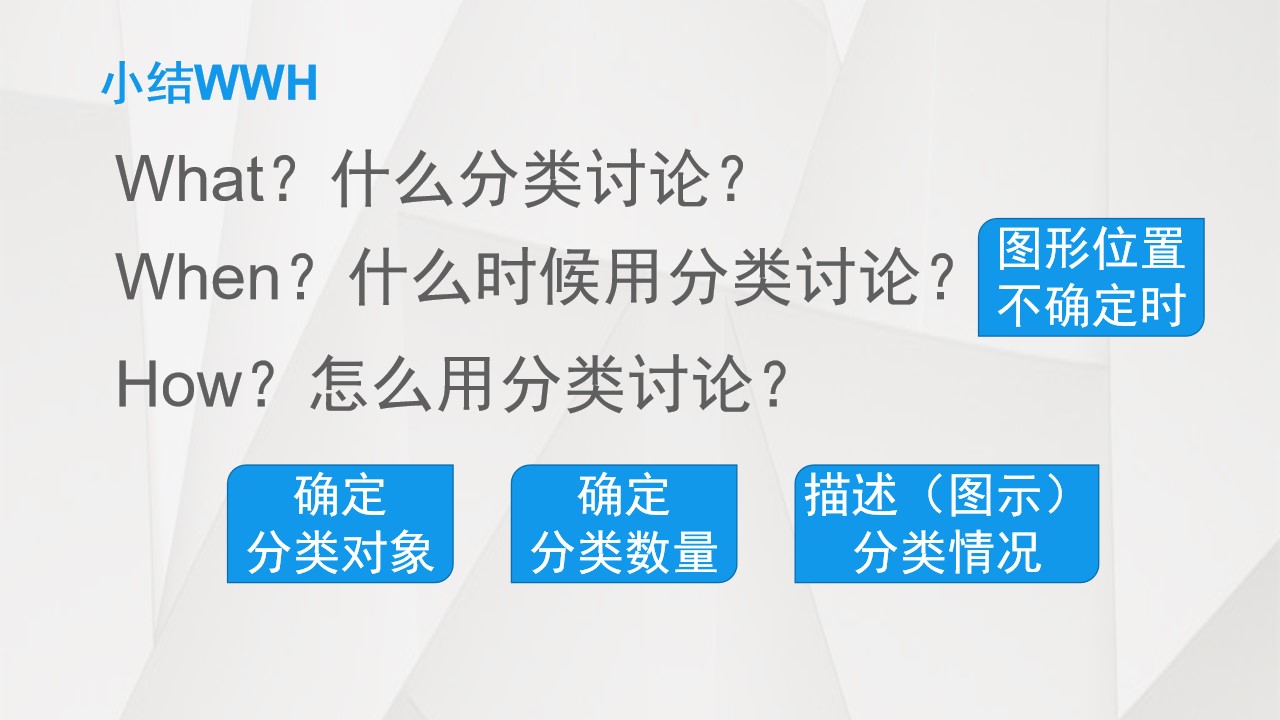 小结WWH

What？什么分类讨论？

When？什么时候用分类讨论？

图形位置
不确定时

How？怎么用分类讨论？

确定
分类对象

确定
分类数量

描述（图示）
分类情况